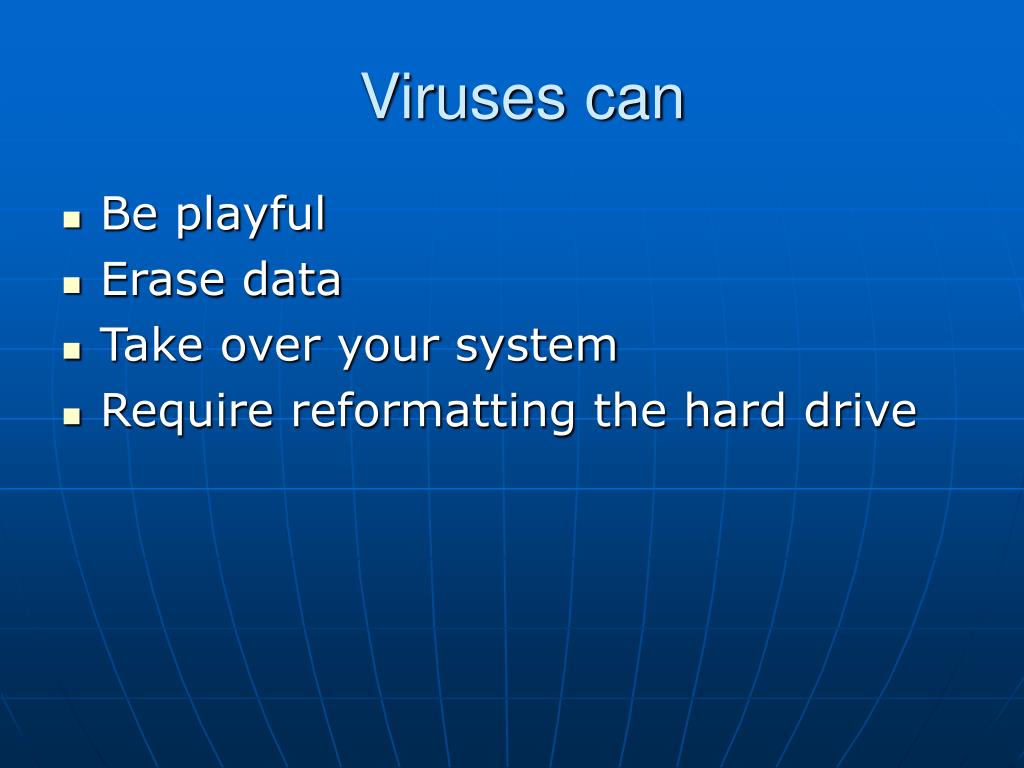 Viruses can

- Be playful
- Erase data
- Take over your system
- Require reformatting the hard drive